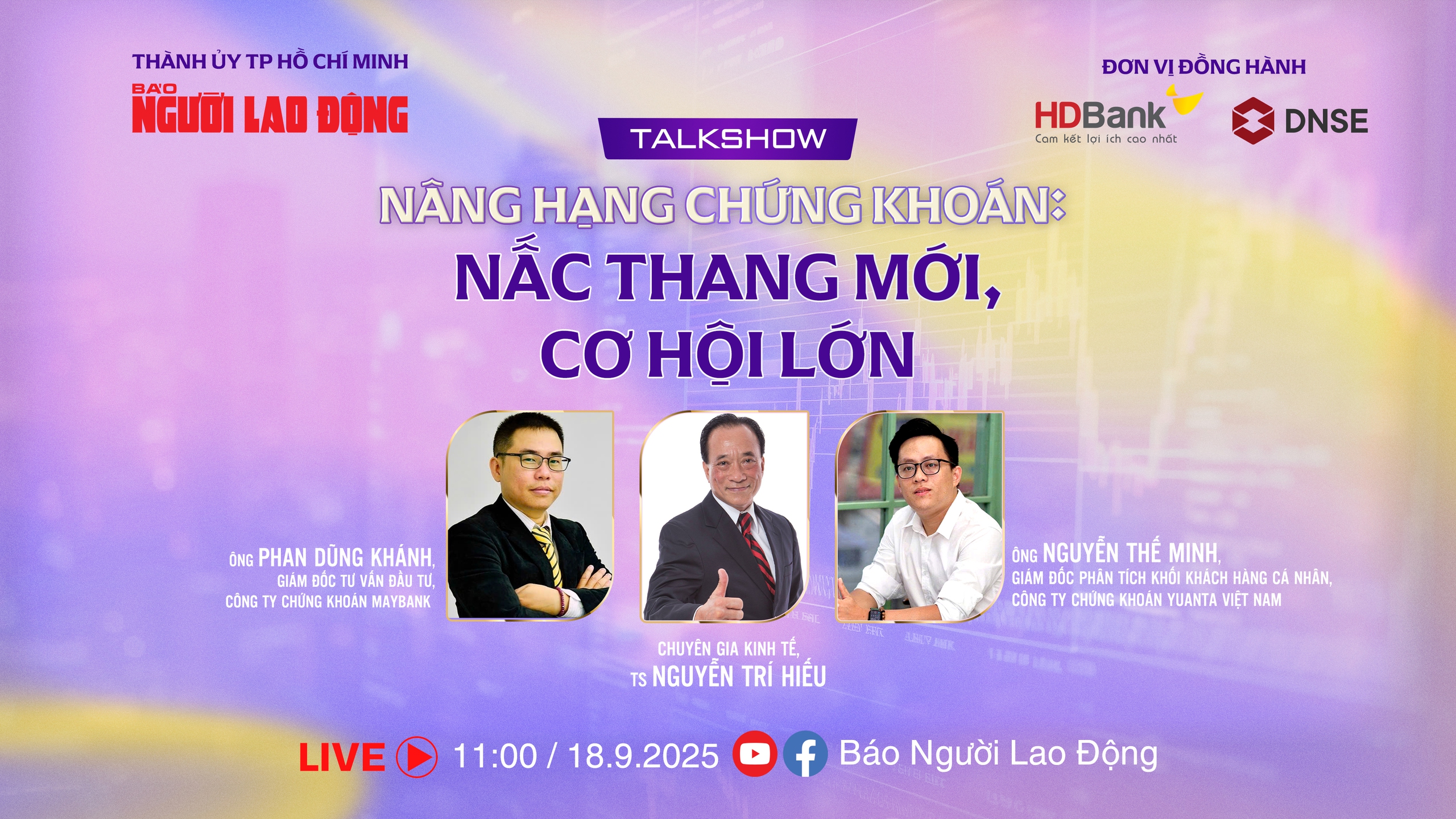 THÀNH ỦY TP HỒ CHÍ MINH
BÁO NGƯỜI LAO ĐỘNG

ĐƠN VỊ ĐỒNG HÀNH
HDBank
Cam kết lợi ích cao nhất
DNSE

TALKSHOW

NÂNG HẠNG CHỨNG KHOÁN:
NẤC THANG MỚI, CƠ HỘI LỚN

ÔNG PHAN DŨNG KHÁNH, GIÁM ĐỐC TƯ VẤN ĐẦU TƯ, CÔNG TY CHỨNG KHOÁN MAYBANK

CHUYÊN GIA KINH TẾ, TS NGUYỄN TRÍ HIẾU

ÔNG NGUYỄN THẾ MINH, GIÁM ĐỐC PHÂN TÍCH KHỐI KHÁCH HÀNG CÁ NHÂN, CÔNG TY CHỨNG KHOÁN YUANTA VIỆT NAM

LIVE 11:00 / 18.9.2025 Báo Người Lao Động